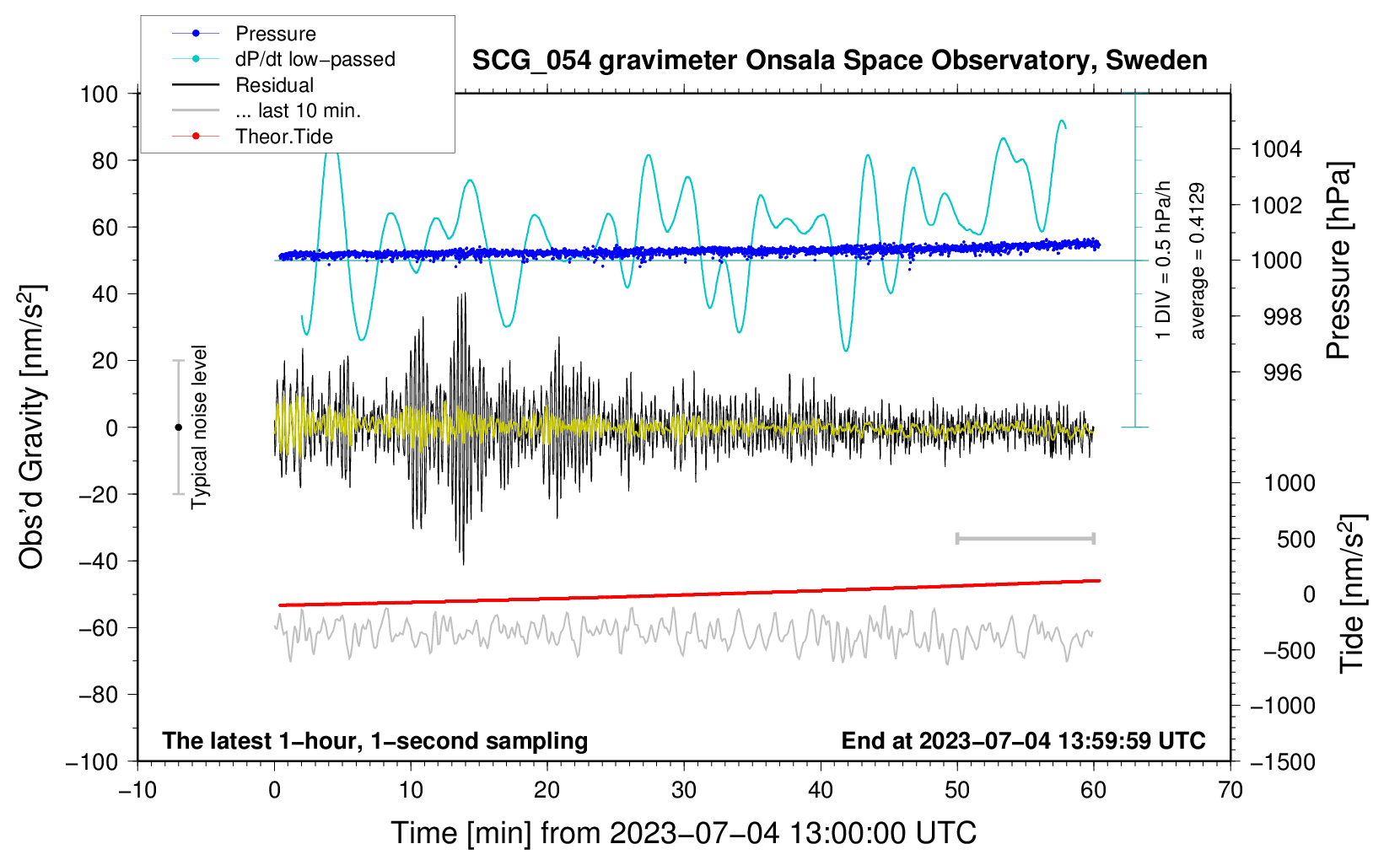 Pressure
dP/dt low−passed
Residual
... last 10 min.
Theor.Tide

SCG_054 gravimeter Onsala Space Observatory, Sweden

100
80
60
40
20
0
−20
−40
−60
−80
−100

Obs'd Gravity [nm/s$^2$]

Typical noise level

1 DIV = 0.5 hPa/h
average = 0.4129

1004
1002
1000
998
996

Pressure [hPa]

1000
500
0
−500
−1000
−1500

Tide [nm/s$^2$]

The latest 1−hour, 1−second sampling

End at 2023−07−04 13:59:59 UTC

−10
0
10
20
30
40
50
60
70

Time [min] from 2023−07−04 13:00:00 UTC